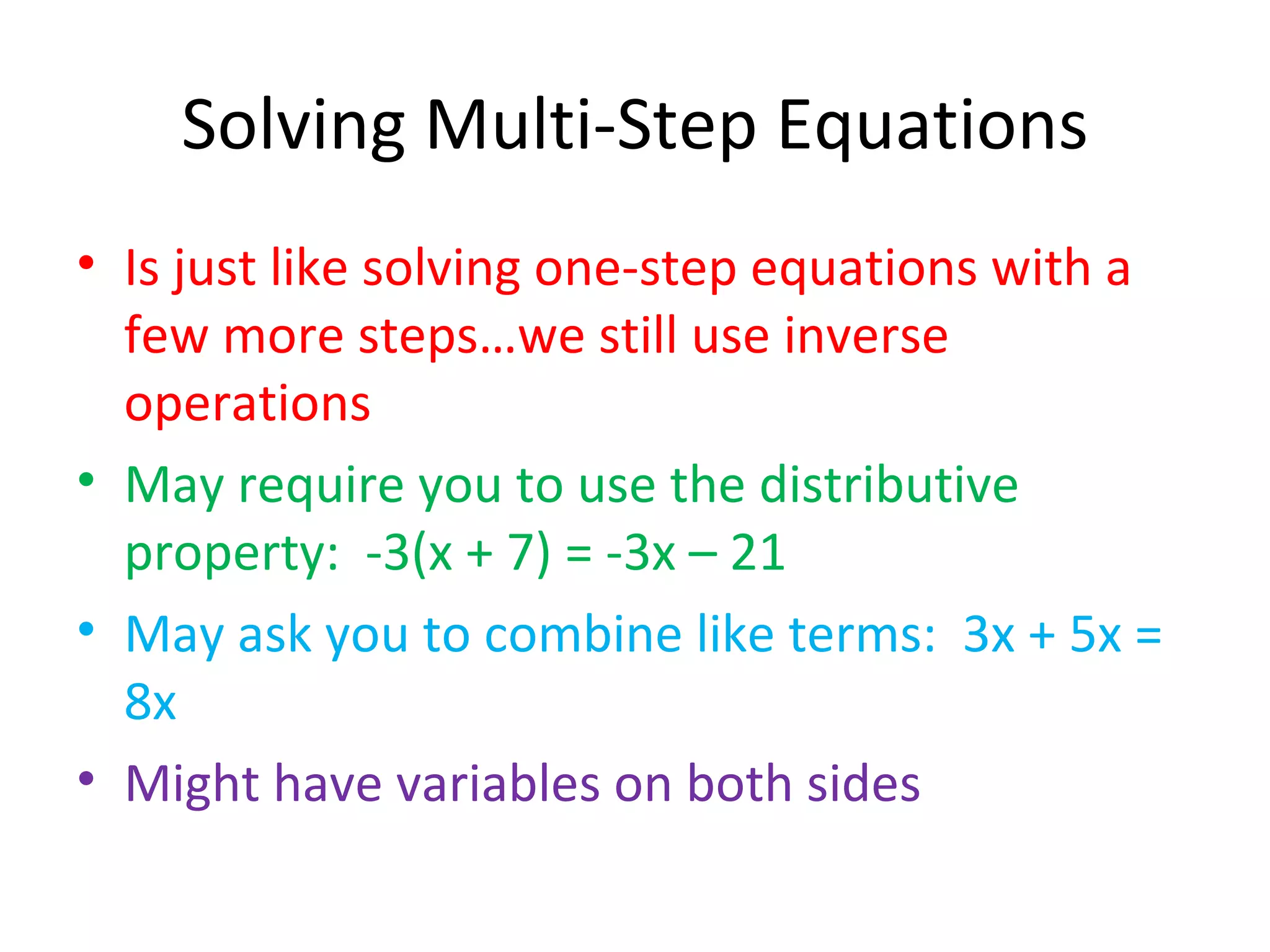 Solving Multi-Step Equations

• Is just like solving one-step equations with a few more steps…we still use inverse operations

• May require you to use the distributive property: $-3(x + 7) = -3x - 21$

• May ask you to combine like terms: $3x + 5x = 8x$

• Might have variables on both sides